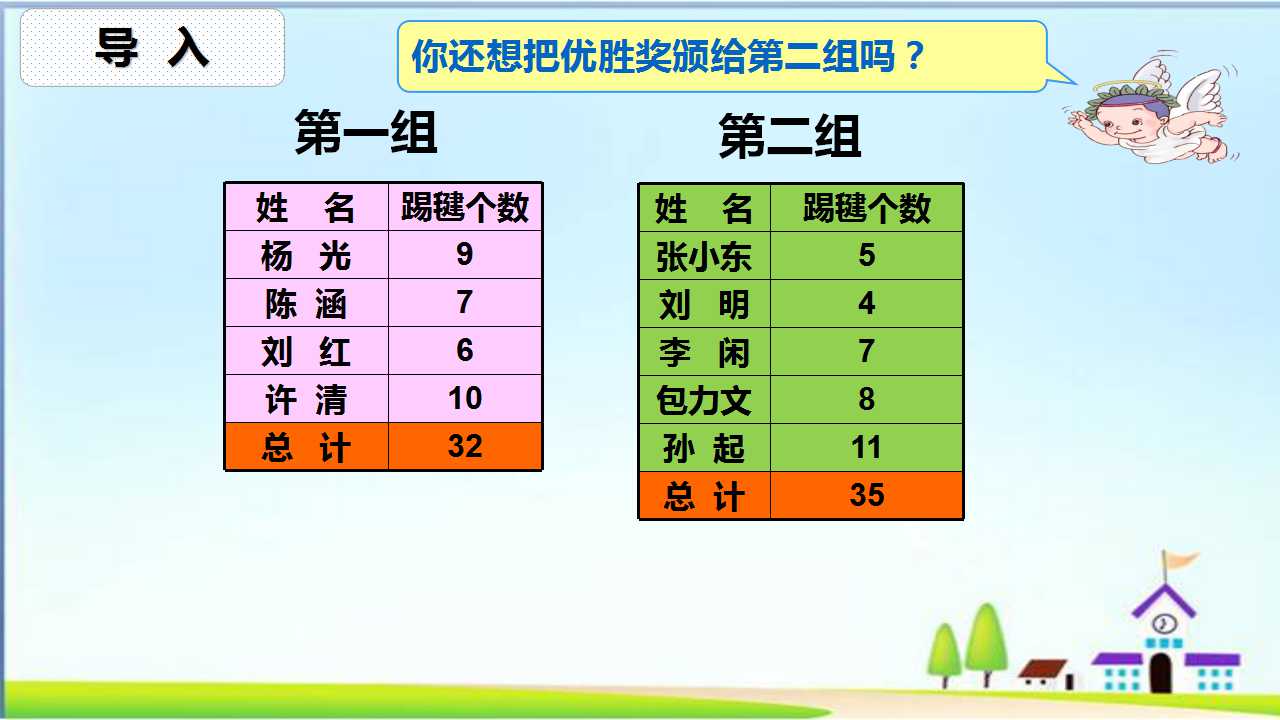 导 入

你还想把优胜奖颁给第二组吗？

第一组

| 姓 名 | 踢毽个数 |
|---|---|
| 杨 光 | 9 |
| 陈 涵 | 7 |
| 刘 红 | 6 |
| 许 清 | 10 |
| 总 计 | 32 |

第二组

| 姓 名 | 踢毽个数 |
|---|---|
| 张小东 | 5 |
| 刘 明 | 4 |
| 李 闲 | 7 |
| 包力文 | 8 |
| 孙 起 | 11 |
| 总 计 | 35 |